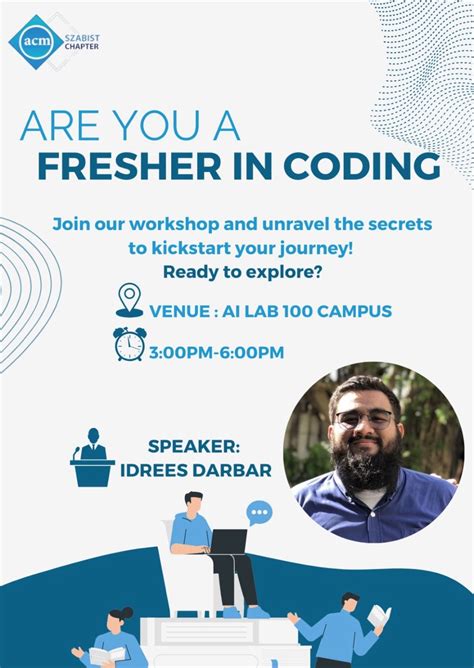 acm SZABIST CHAPTER

ARE YOU A
FRESHER IN CODING

Join our workshop and unravel the secrets to kickstart your journey!
Ready to explore?

VENUE : AI LAB 100 CAMPUS

3:00PM-6:00PM

SPEAKER:
IDREES DARBAR